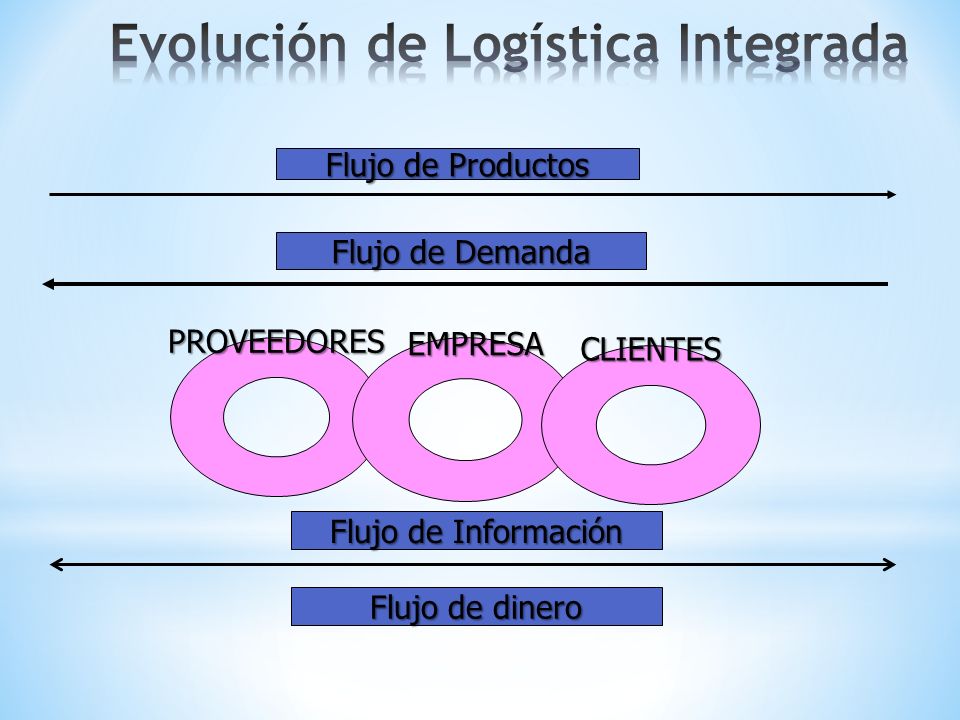 Evolución de Logística Integrada

Flujo de Productos

Flujo de Demanda

PROVEEDORES EMPRESA CLIENTES

Flujo de Información

Flujo de dinero